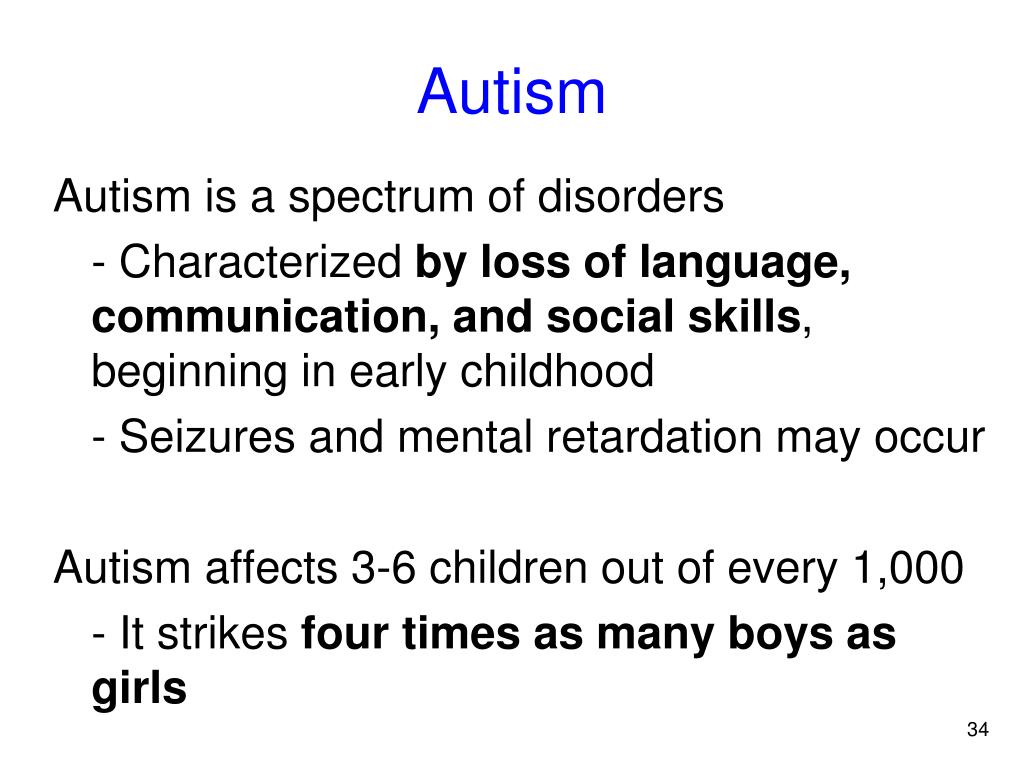 Autism

Autism is a spectrum of disorders

- Characterized by loss of language, communication, and social skills, beginning in early childhood

- Seizures and mental retardation may occur

Autism affects 3-6 children out of every 1,000

- It strikes four times as many boys as girls

34